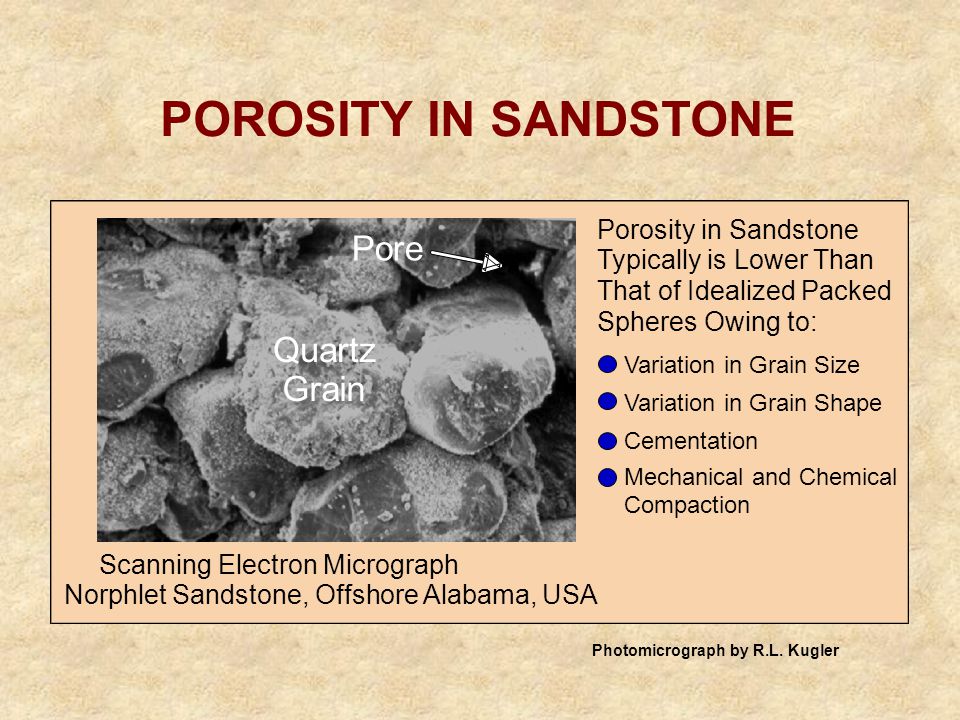 POROSITY IN SANDSTONE

Pore

Quartz Grain

Scanning Electron Micrograph
Norphlet Sandstone, Offshore Alabama, USA

Porosity in Sandstone Typically is Lower Than That of Idealized Packed Spheres Owing to:

Variation in Grain Size

Variation in Grain Shape

Cementation

Mechanical and Chemical Compaction

Photomicrograph by R.L. Kugler